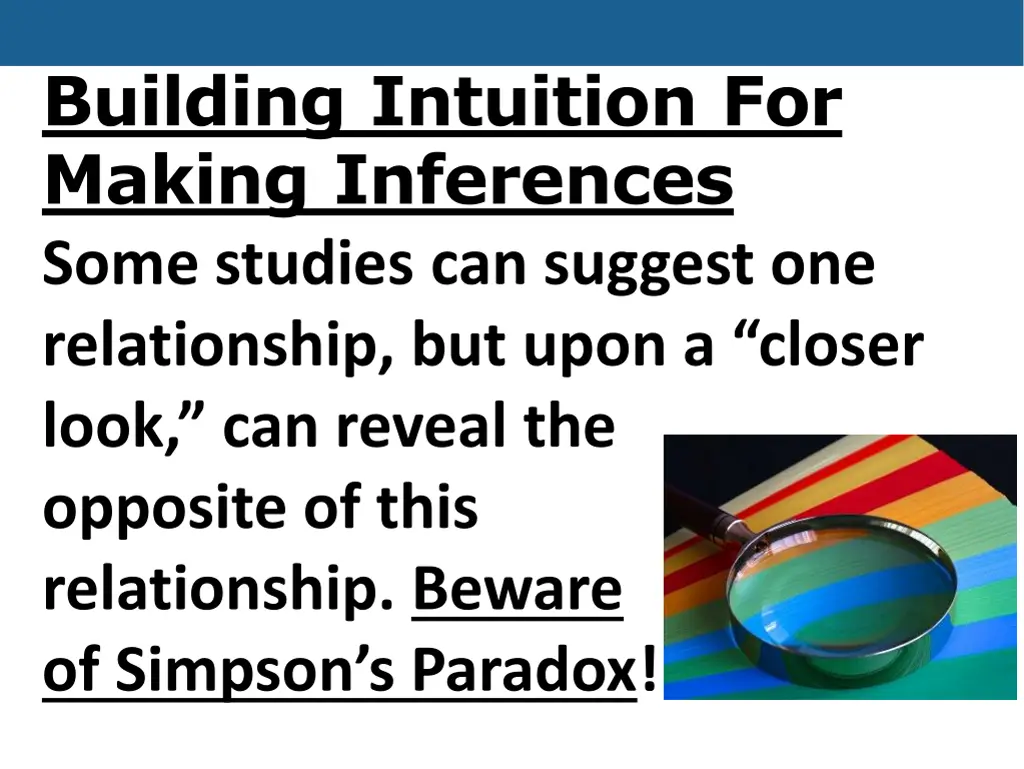 Building Intuition For Making Inferences

Some studies can suggest one relationship, but upon a “closer look,” can reveal the opposite of this relationship. Beware of Simpson’s Paradox!